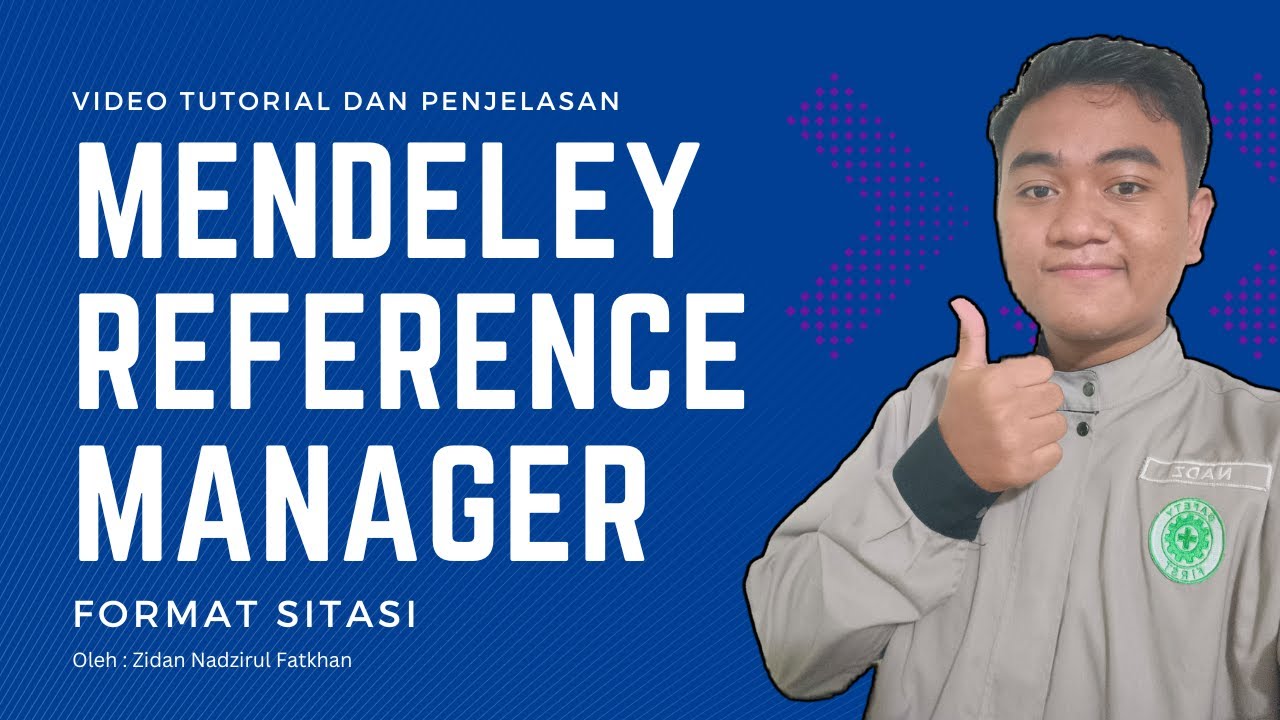 VIDEO TUTORIAL DAN PENJELASAN

MENDELEY REFERENCE MANAGER

FORMAT SITASI

Oleh : Zidan Nadzirul Fatkhan

NADZ

SAFETY FIRST